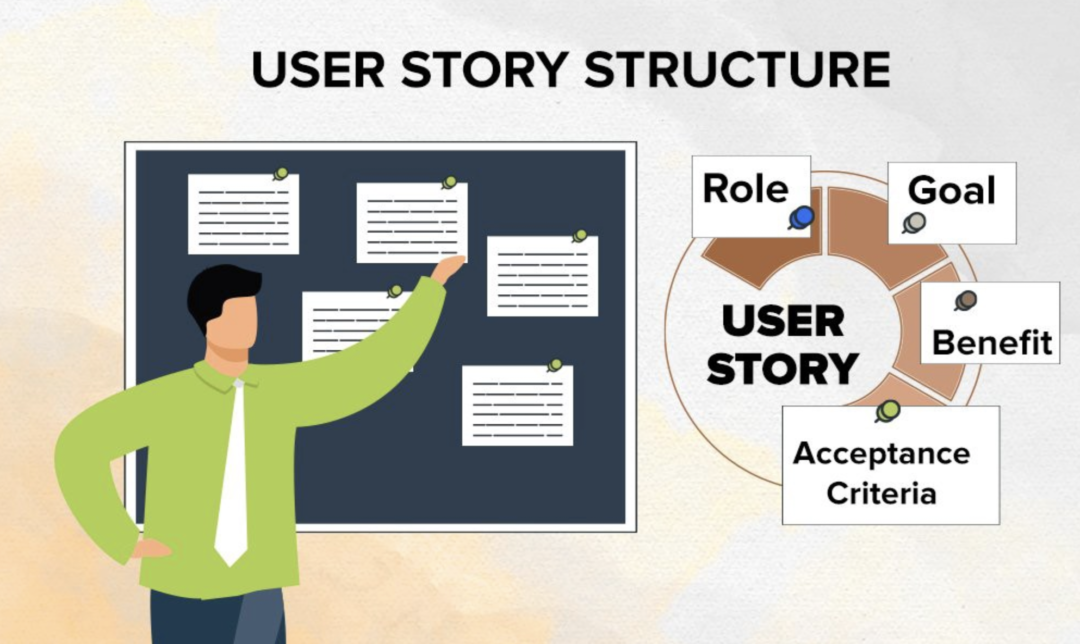 USER STORY STRUCTURE

Role

Goal

USER STORY

Benefit

Acceptance Criteria